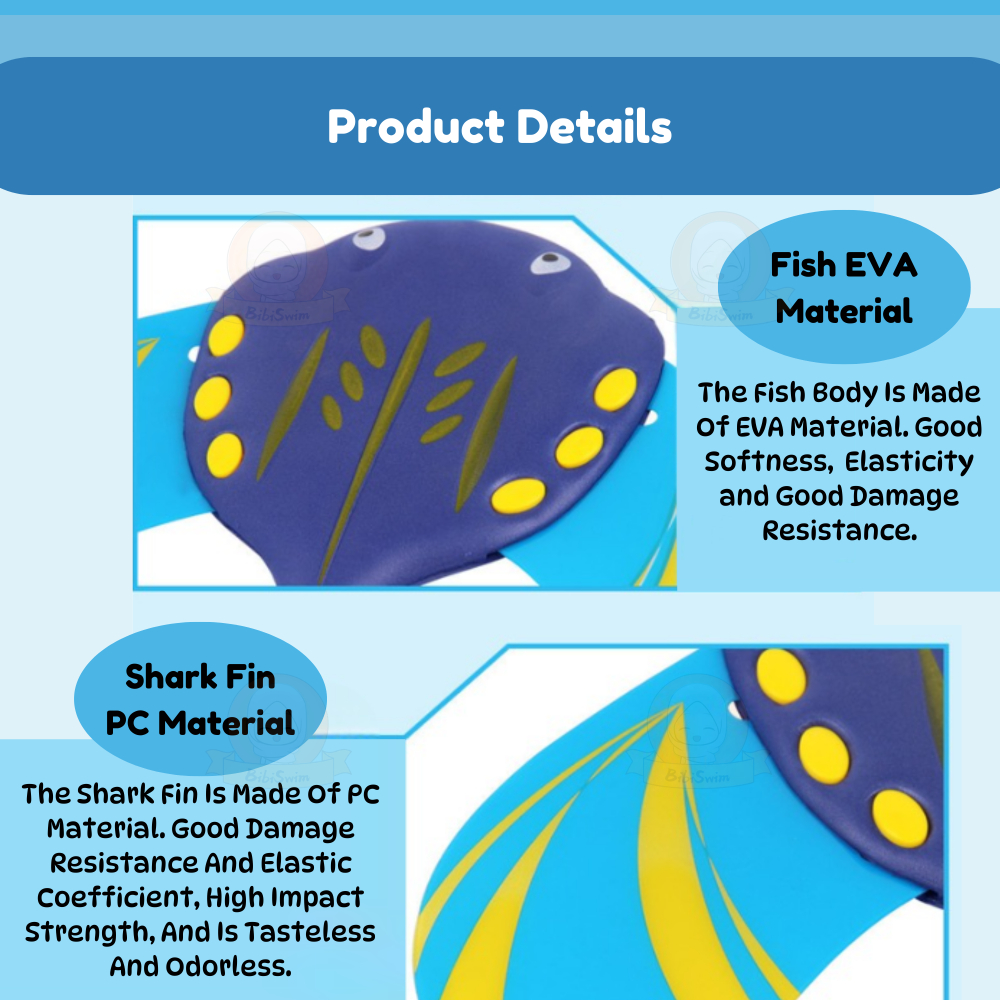 Product Details

Fish EVA Material

The Fish Body Is Made Of EVA Material. Good Softness, Elasticity and Good Damage Resistance.

Shark Fin PC Material

The Shark Fin Is Made Of PC Material. Good Damage Resistance And Elastic Coefficient, High Impact Strength, And Is Tasteless And Odorless.

BibiSwim